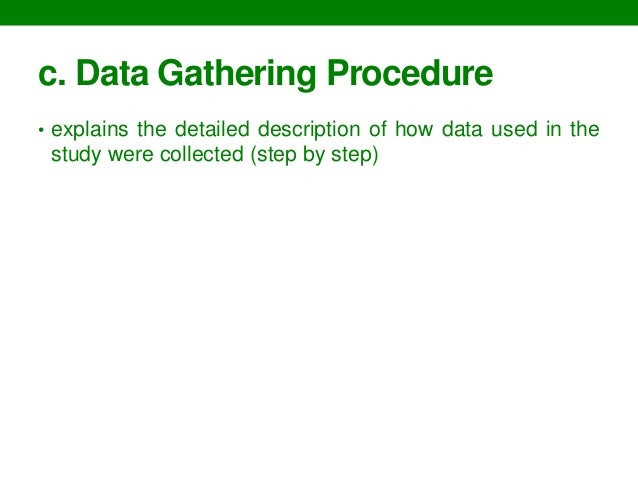 c. Data Gathering Procedure

• explains the detailed description of how data used in the study were collected (step by step)